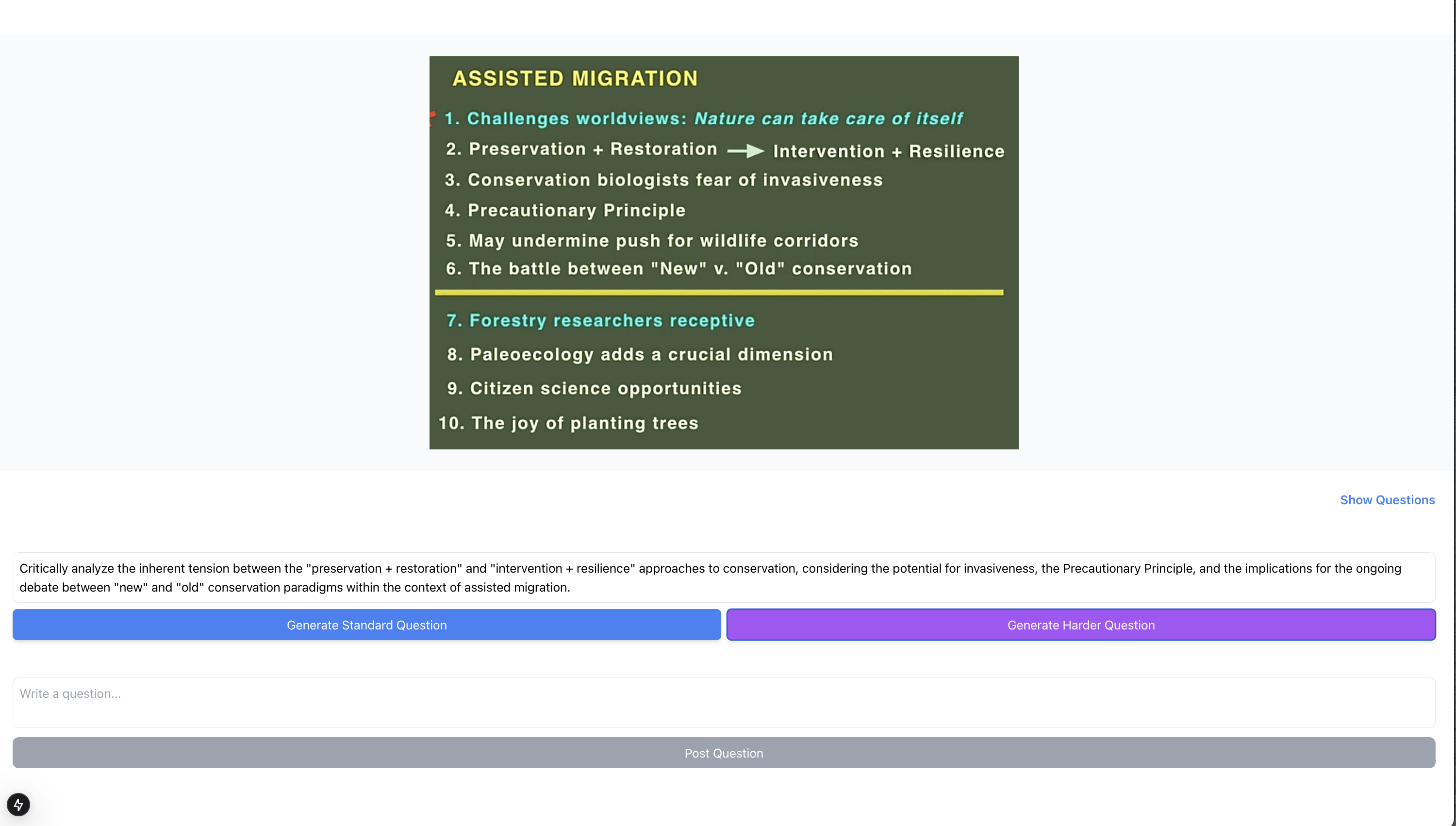 ASSISTED MIGRATION

1. Challenges worldviews: Nature can take care of itself
2. Preservation + Restoration → Intervention + Resilience
3. Conservation biologists fear of invasiveness
4. Precautionary Principle
5. May undermine push for wildlife corridors
6. The battle between "New" v. "Old" conservation

7. Forestry researchers receptive
8. Paleoecology adds a crucial dimension
9. Citizen science opportunities
10. The joy of planting trees

Show Questions

Critically analyze the inherent tension between the "preservation + restoration" and "intervention + resilience" approaches to conservation, considering the potential for invasiveness, the Precautionary Principle, and the implications for the ongoing debate between "new" and "old" conservation paradigms within the context of assisted migration.

Generate Standard Question

Generate Harder Question

Write a question...

Post Question